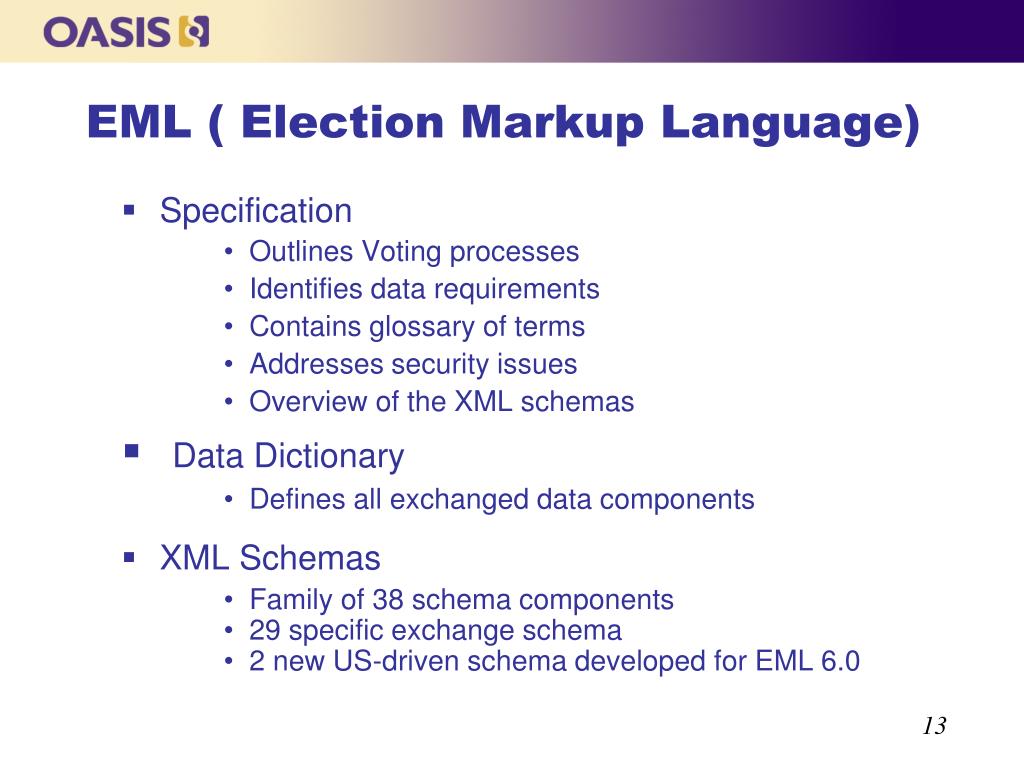 OASIS

EML ( Election Markup Language)

▪ Specification
• Outlines Voting processes
• Identifies data requirements
• Contains glossary of terms
• Addresses security issues
• Overview of the XML schemas

▪ Data Dictionary
• Defines all exchanged data components

▪ XML Schemas
• Family of 38 schema components
• 29 specific exchange schema
• 2 new US-driven schema developed for EML 6.0

13